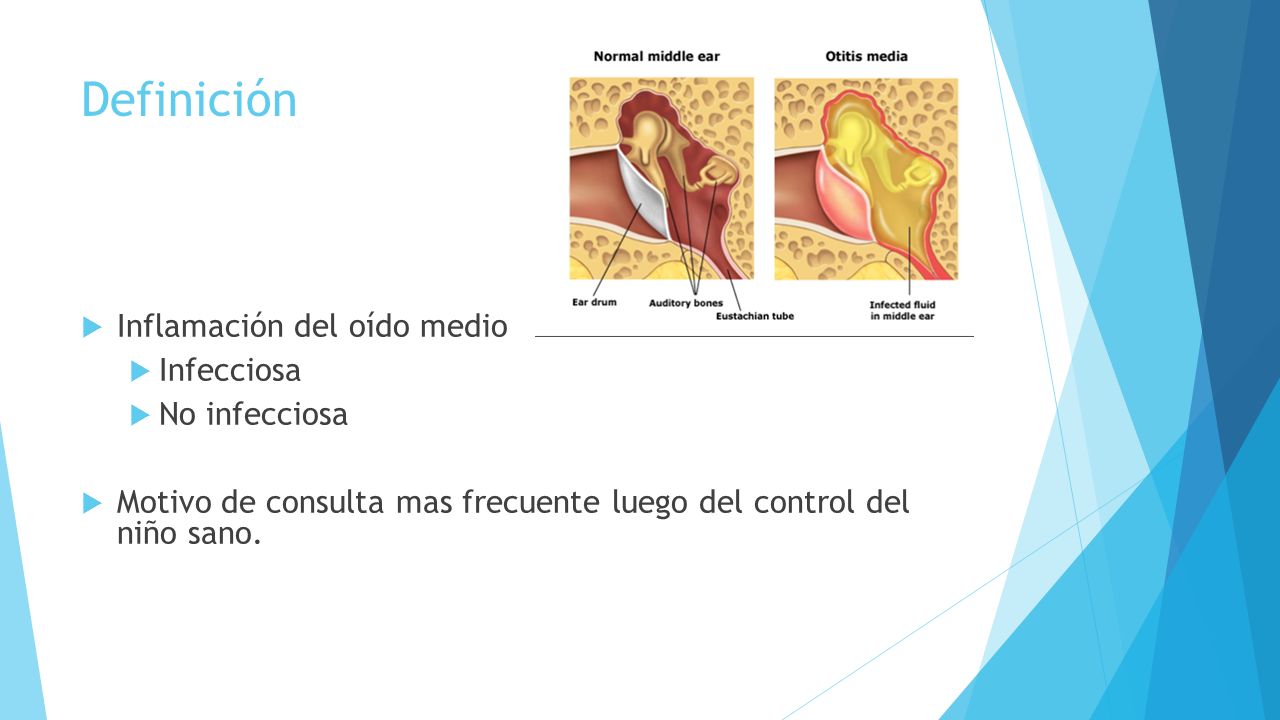 Definición

Normal middle ear

Otitis media

Ear drum

Auditory bones

Eustachian tube

Infected fluid in middle ear

Inflamación del oído medio

Infecciosa

No infecciosa

Motivo de consulta mas frecuente luego del control del niño sano.